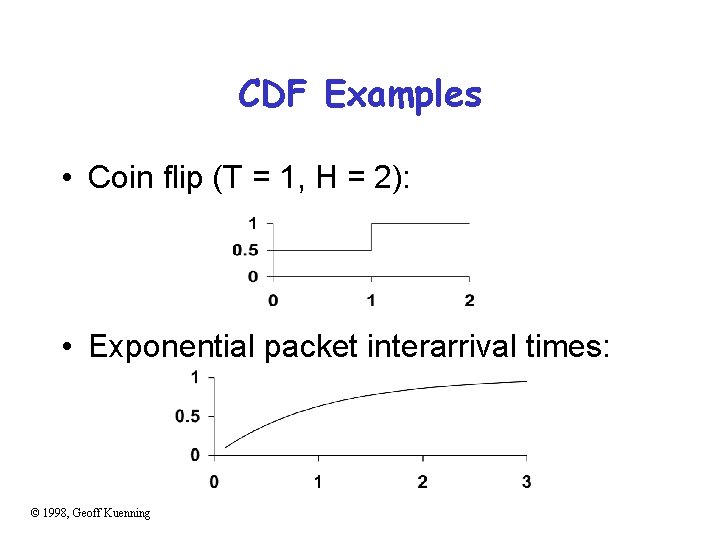 CDF Examples

• Coin flip (T = 1, H = 2):

1
0.5
0
0 1 2

• Exponential packet interarrival times:

1
0.5
0
0 1 2 3

© 1998, Geoff Kuenning